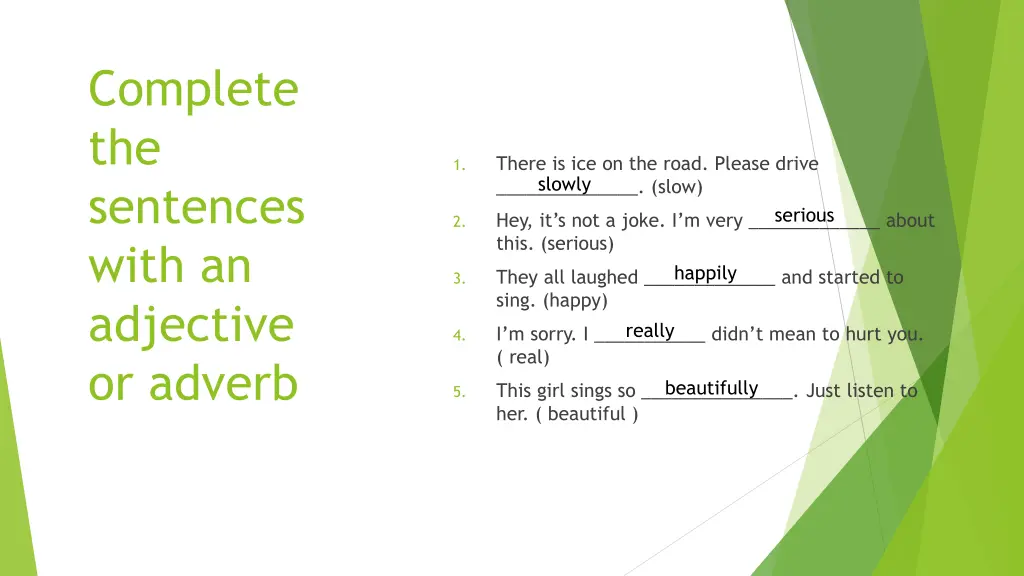 Complete the sentences with an adjective or adverb

1. There is ice on the road. Please drive slowly. (slow)
2. Hey, it's not a joke. I'm very serious about this. (serious)
3. They all laughed happily and started to sing. (happy)
4. I'm sorry. I really didn't mean to hurt you. ( real)
5. This girl sings so beautifully. Just listen to her. ( beautiful )